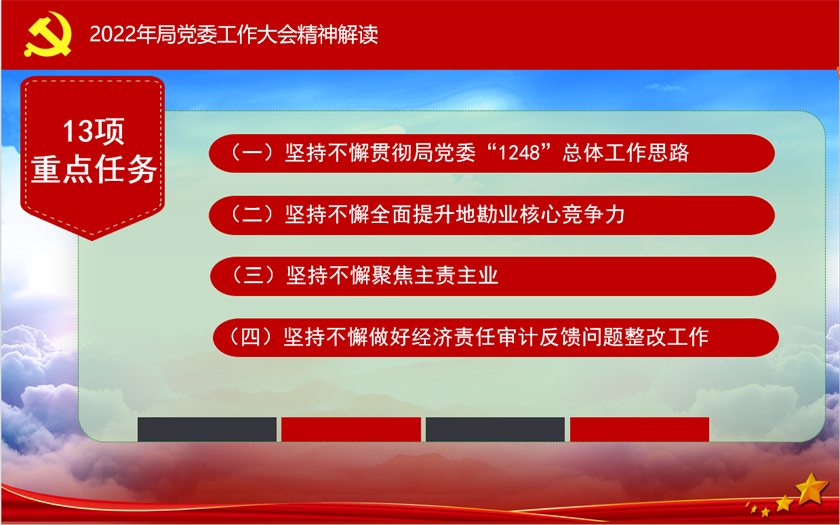 2022年局党委工作大会精神解读

13项
重点任务

（一）坚持不懈贯彻局党委“1248”总体工作思路

（二）坚持不懈全面提升地勘业核心竞争力

（三）坚持不懈聚焦主责主业

（四）坚持不懈做好经济责任审计反馈问题整改工作